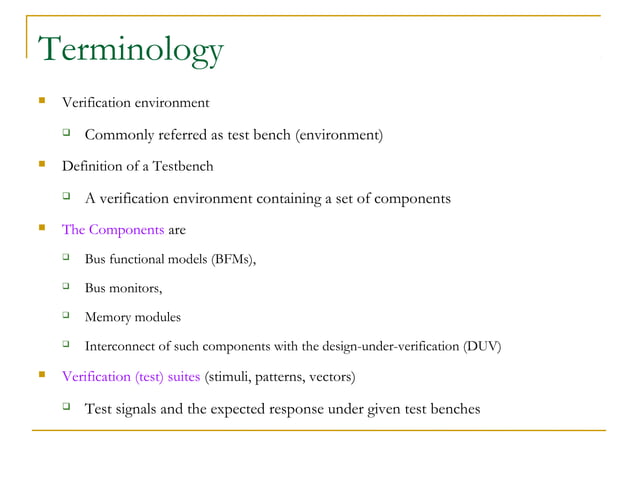 Terminology

Verification environment

Commonly referred as test bench (environment)

Definition of a Testbench

A verification environment containing a set of components

The Components are

Bus functional models (BFMs),

Bus monitors,

Memory modules

Interconnect of such components with the design-under-verification (DUV)

Verification (test) suites (stimuli, patterns, vectors)

Test signals and the expected response under given test benches